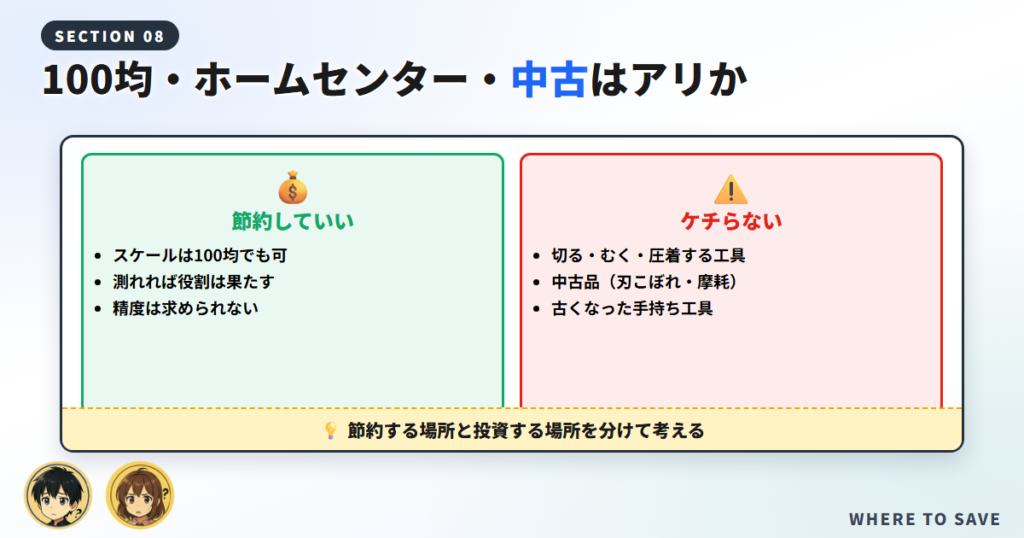 SECTION 08

100均・ホームセンター・中古はアリか

節約していい

• スケールは100均でも可
• 測れれば役割は果たす
• 精度は求められない

ケチらない

• 切る・むく・圧着する工具
• 中古品（刃こぼれ・摩耗）
• 古くなった手持ち工具

節約する場所と投資する場所を分けて考える

WHERE TO SAVE